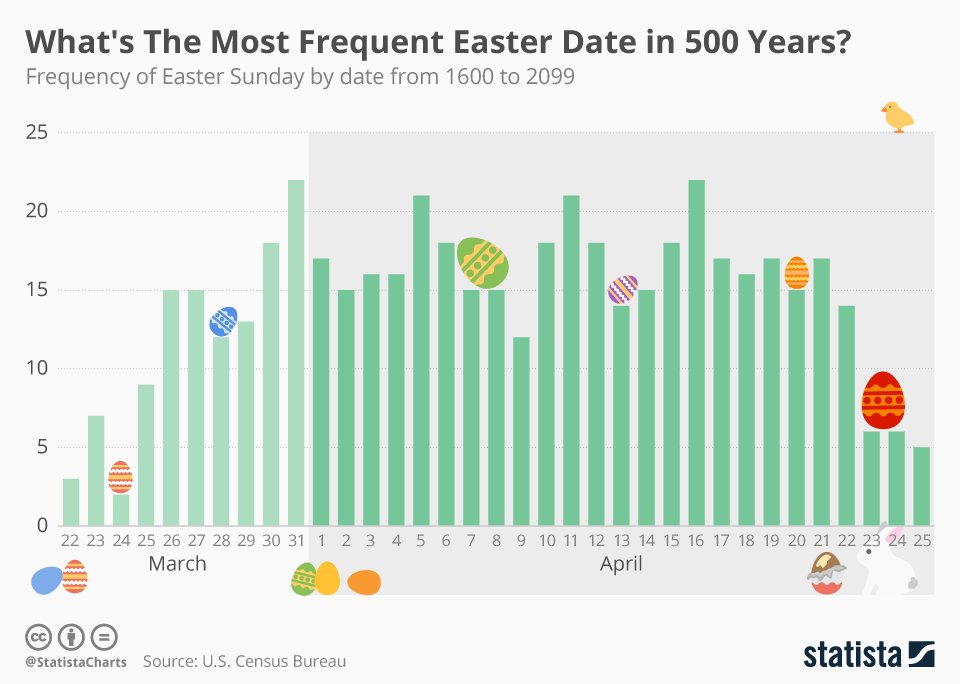 What's The Most Frequent Easter Date in 500 Years?

Frequency of Easter Sunday by date from 1600 to 2099

25
20
15
10
5
0

22 23 24 25 26 27 28 29 30 31 1 2 3 4 5 6 7 8 9 10 11 12 13 14 15 16 17 18 19 20 21 22 23 24 25

March

April

@StatistaCharts Source: U.S. Census Bureau

statista